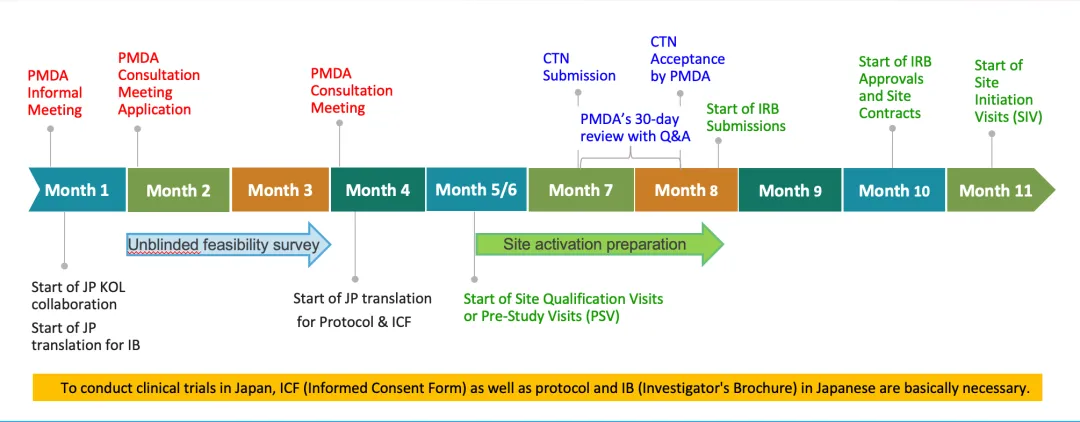 PMDA Informal Meeting

PMDA Consultation Meeting Application

PMDA Consultation Meeting

CTN Submission

CTN Acceptance by PMDA

PMDA's 30-day review with Q&A

Start of IRB Submissions

Start of IRB Approvals and Site Contracts

Start of Site Initiation Visits (SIV)

Month 1
Month 2
Month 3
Month 4
Month 5/6
Month 7
Month 8
Month 9
Month 10
Month 11

Unblinded feasibility survey

Site activation preparation

Start of JP KOL collaboration

Start of JP translation for IB

Start of JP translation for Protocol & ICF

Start of Site Qualification Visits or Pre-Study Visits (PSV)

To conduct clinical trials in Japan, ICF (Informed Consent Form) as well as protocol and IB (Investigator's Brochure) in Japanese are basically necessary.